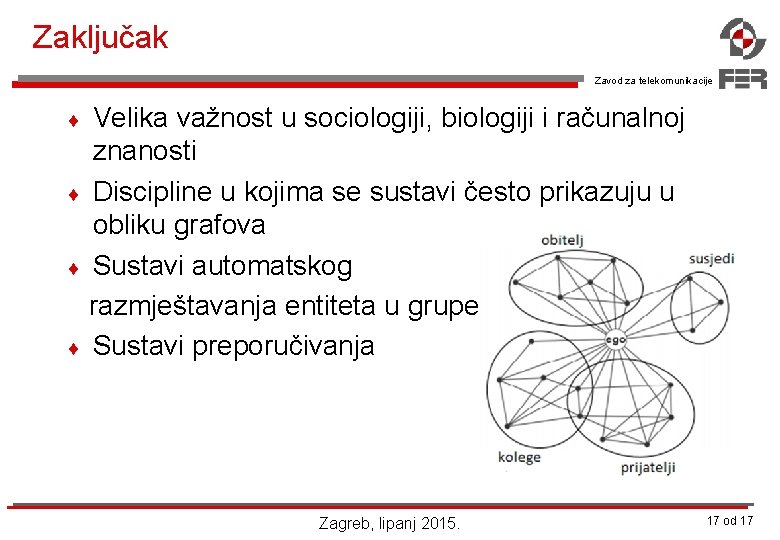 Zaključak

Zavod za telekomunikacije

FER

♦ Velika važnost u sociologiji, biologiji i računalnoj znanosti
♦ Discipline u kojima se sustavi često prikazuju u obliku grafova
♦ Sustavi automatskog razmještavanja entiteta u grupe
♦ Sustavi preporučivanja

obitelj

susjedi

ego

kolege

prijatelji

Zagreb, lipanj 2015.

17 od 17